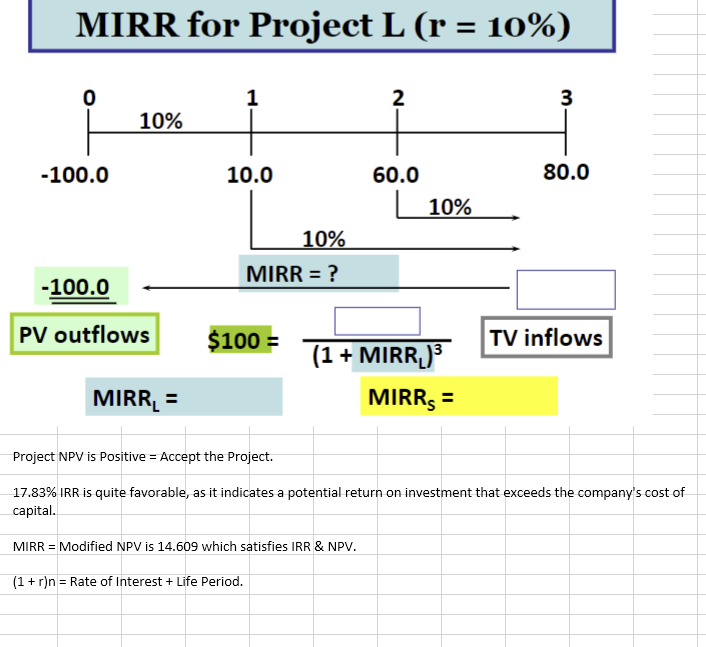 MIRR for Project L (r = 10%)

0 1 2 3

10%

-100.0 10.0 60.0 80.0

10%

10%

MIRR = ?

-100.0

PV outflows

$100 = $\frac{\quad}{(1 + MIRR_L)^3}$

TV inflows

$MIRR_L$ =

$MIRR_S$ =

Project NPV is Positive = Accept the Project.

17.83% IRR is quite favorable, as it indicates a potential return on investment that exceeds the company's cost of capital.

MIRR = Modified NPV is 14.609 which satisfies IRR & NPV.

(1 + r)n = Rate of Interest + Life Period.